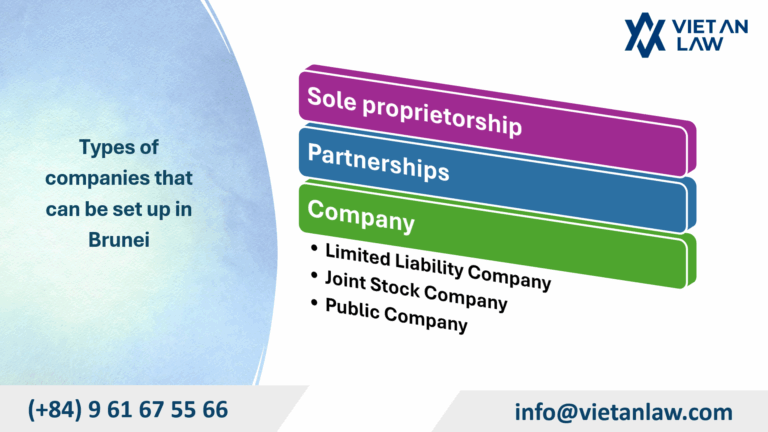 VIET AN LAW

Types of companies that can be set up in Brunei

Sole proprietorship

Partnerships

Company

• Limited Liability Company
• Joint Stock Company
• Public Company

(+84) 9 61 67 55 66

info@vietanlaw.com